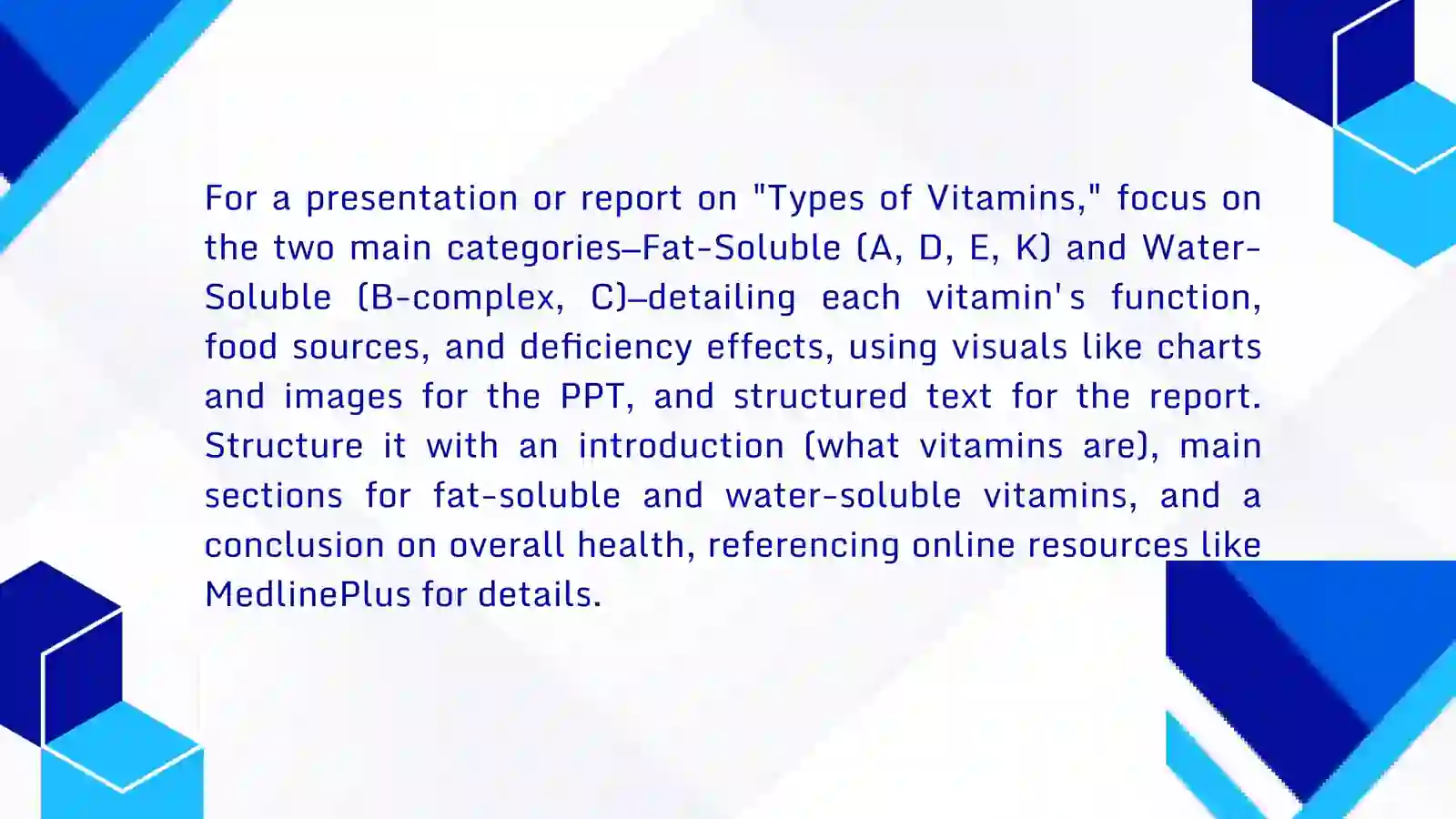 For a presentation or report on "Types of Vitamins," focus on the two main categories—Fat-Soluble (A, D, E, K) and Water-Soluble (B-complex, C)—detailing each vitamin's function, food sources, and deficiency effects, using visuals like charts and images for the PPT, and structured text for the report. Structure it with an introduction (what vitamins are), main sections for fat-soluble and water-soluble vitamins, and a conclusion on overall health, referencing online resources like MedlinePlus for details.